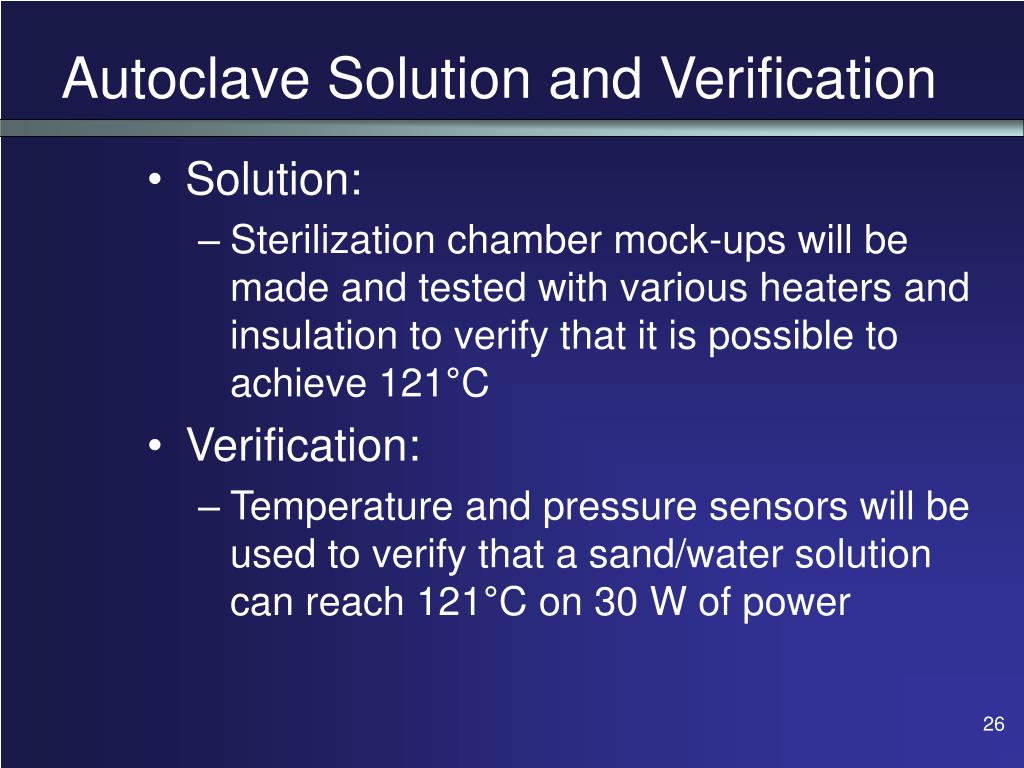 Autoclave Solution and Verification

• Solution:
– Sterilization chamber mock-ups will be made and tested with various heaters and insulation to verify that it is possible to achieve 121°C

• Verification:
– Temperature and pressure sensors will be used to verify that a sand/water solution can reach 121°C on 30 W of power

26